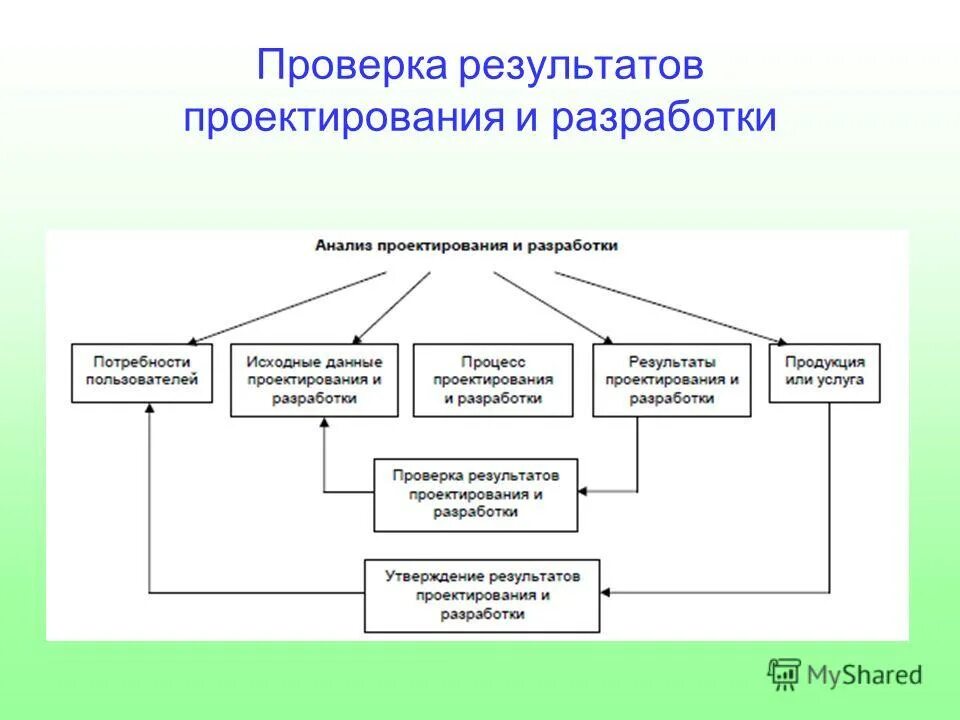 Проверка результатов проектирования и разработки

Анализ проектирования и разработки

Потребности пользователей

Исходные данные проектирования и разработки

Процесс проектирования и разработки

Результаты проектирования и разработки

Продукция или услуга

Проверка результатов проектирования и разработки

Утверждение результатов проектирования и разработки

MyShared